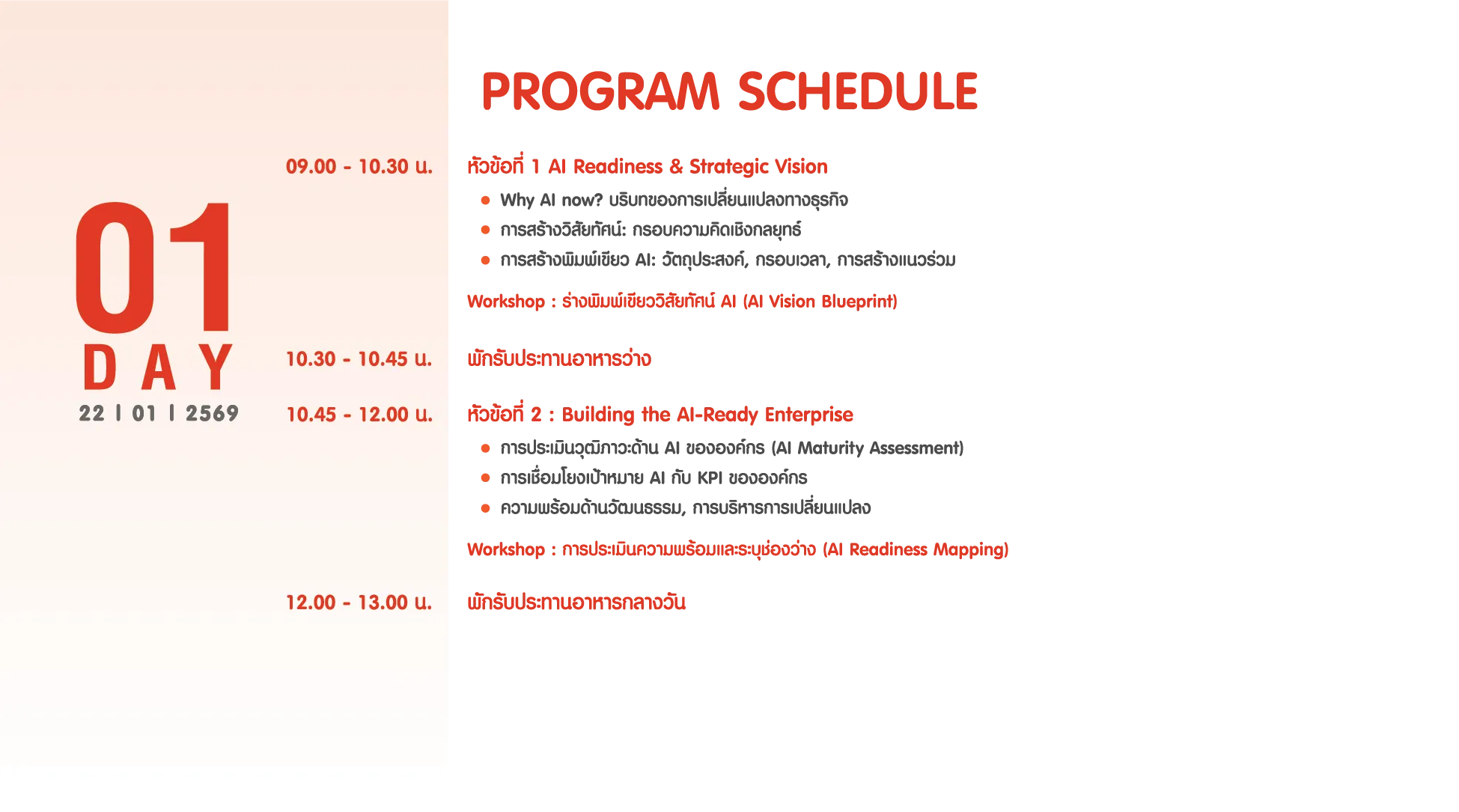 PROGRAM SCHEDULE

01
DAY
22 | 01 | 2569

09.00 - 10.30 น.

หัวข้อที่ 1 AI Readiness & Strategic Vision

● Why AI now? บริบทของการเปลี่ยนแปลงทางธุรกิจ
● การสร้างวิสัยทัศน์: กรอบความคิดเชิงกลยุทธ์
● การสร้างพิมพ์เขียว AI: วัตถุประสงค์, กรอบเวลา, การสร้างแนวร่วม

Workshop : ร่างพิมพ์เขียววิสัยทัศน์ AI (AI Vision Blueprint)

10.30 - 10.45 น.

พักรับประทานอาหารว่าง

10.45 - 12.00 น.

หัวข้อที่ 2 : Building the AI-Ready Enterprise

● การประเมินวุฒิภาวะด้าน AI ขององค์กร (AI Maturity Assessment)
● การเชื่อมโยงเป้าหมาย AI กับ KPI ขององค์กร
● ความพร้อมด้านวัฒนธรรม, การบริหารการเปลี่ยนแปลง

Workshop : การประเมินความพร้อมและระบุช่องว่าง (AI Readiness Mapping)

12.00 - 13.00 น.

พักรับประทานอาหารกลางวัน